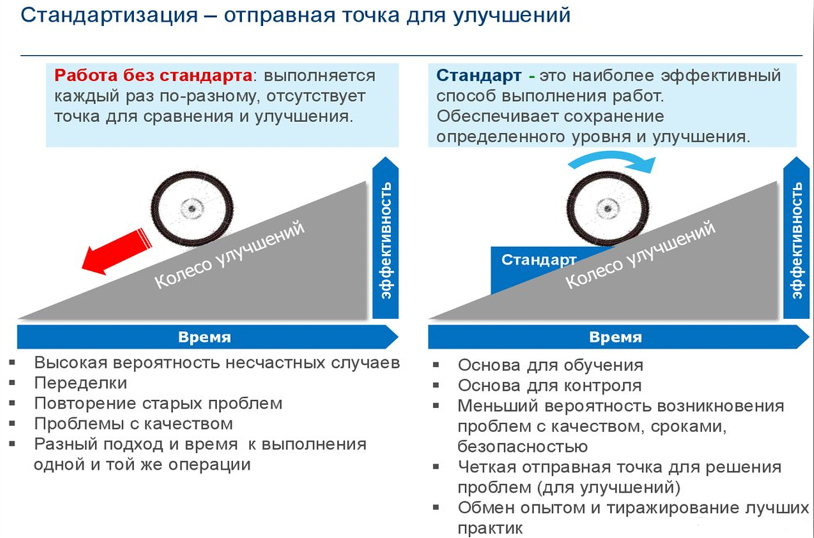 Стандартизация – отправная точка для улучшений

Работа без стандарта: выполняется каждый раз по-разному, отсутствует точка для сравнения и улучшения.

Колесо улучшений

эффективность

Время

- Высокая вероятность несчастных случаев
- Переделки
- Повторение старых проблем
- Проблемы с качеством
- Разный подход и время к выполнения одной и той же операции

Стандарт - это наиболее эффективный способ выполнения работ. Обеспечивает сохранение определенного уровня и улучшения.

Стандарт

Колесо улучшений

эффективность

Время

- Основа для обучения
- Основа для контроля
- Меньший вероятность возникновения проблем с качеством, сроками, безопасностью
- Четкая отправная точка для решения проблем (для улучшений)
- Обмен опытом и тиражирование лучших практик